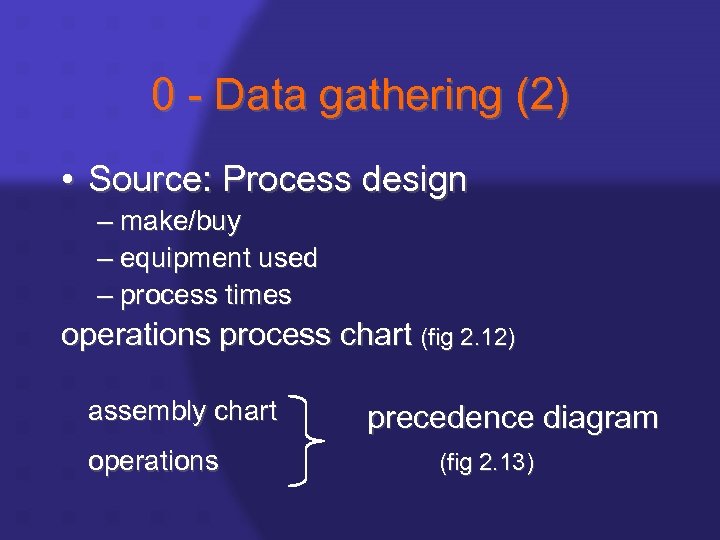 0 - Data gathering (2)

• Source: Process design
– make/buy
– equipment used
– process times

operations process chart (fig 2.12)

assembly chart
operations

precedence diagram
(fig 2.13)